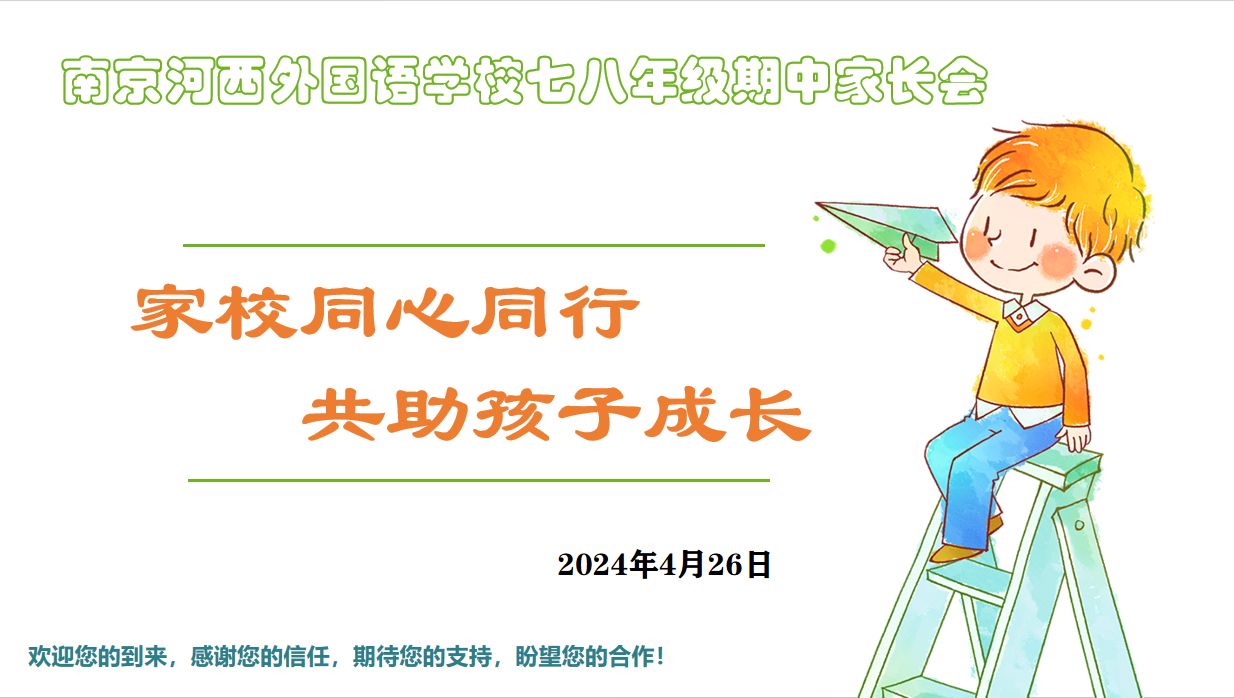 南京河西外国语学校七八年级期中家长会

家校同心同行

共助孩子成长

2024年4月26日

欢迎您的到来，感谢您的信任，期待您的支持，盼望您的合作！